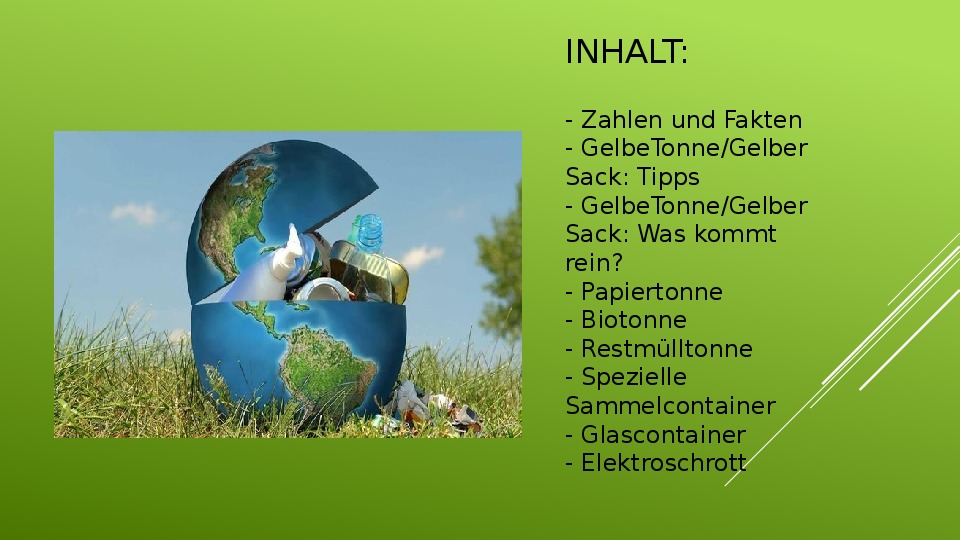 INHALT:

- Zahlen und Fakten
- GelbeTonne/Gelber Sack: Tipps
- GelbeTonne/Gelber Sack: Was kommt rein?
- Papiertonne
- Biotonne
- Restmülltonne
- Spezielle Sammelcontainer
- Glascontainer
- Elektroschrott